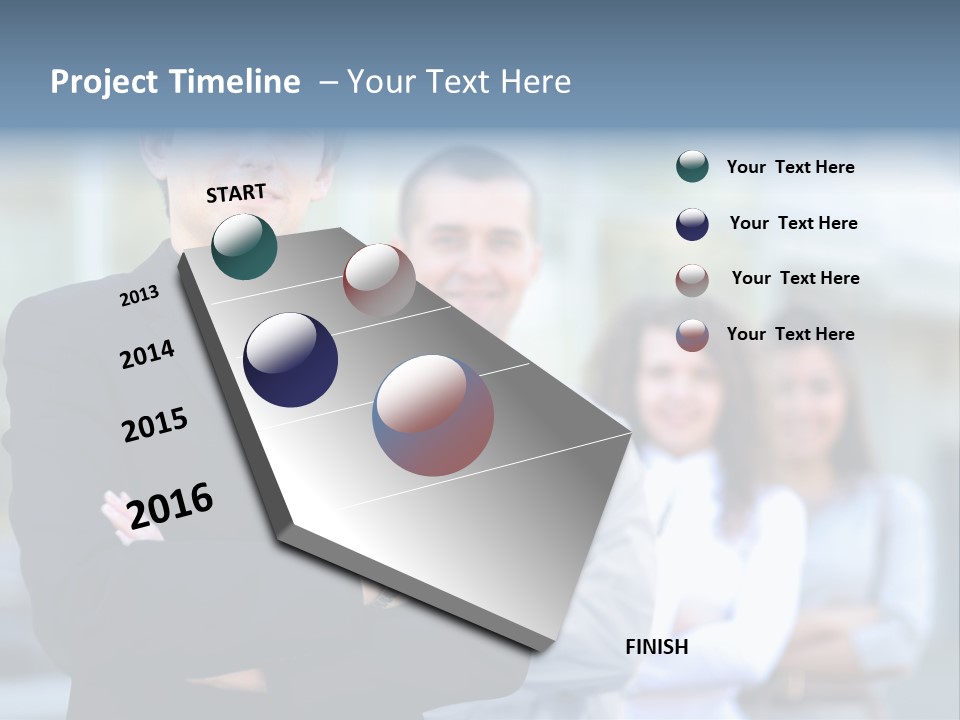 Project Timeline – Your Text Here

START

2013

2014

2015

2016

FINISH

Your Text Here

Your Text Here

Your Text Here

Your Text Here